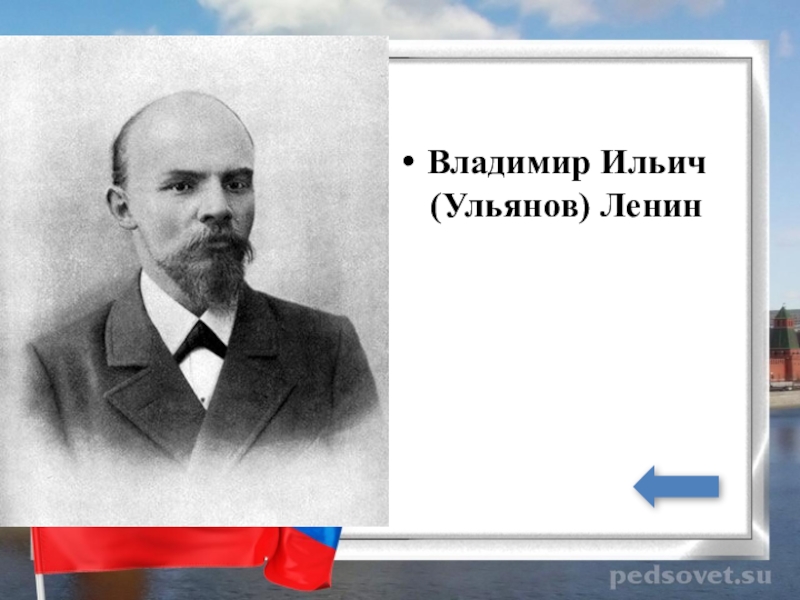 • Владимир Ильич (Ульянов) Ленин

pedsovet.su